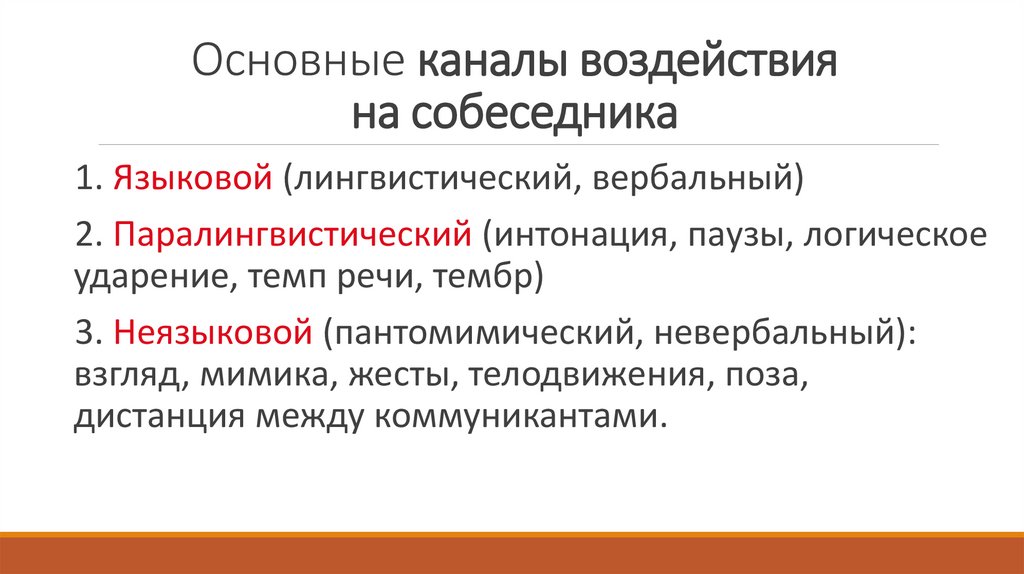 Основные каналы воздействия на собеседника

1. Языковой (лингвистический, вербальный)

2. Паралингвистический (интонация, паузы, логическое ударение, темп речи, тембр)

3. Неязыковой (пантомимический, невербальный): взгляд, мимика, жесты, телодвижения, поза, дистанция между коммуникантами.